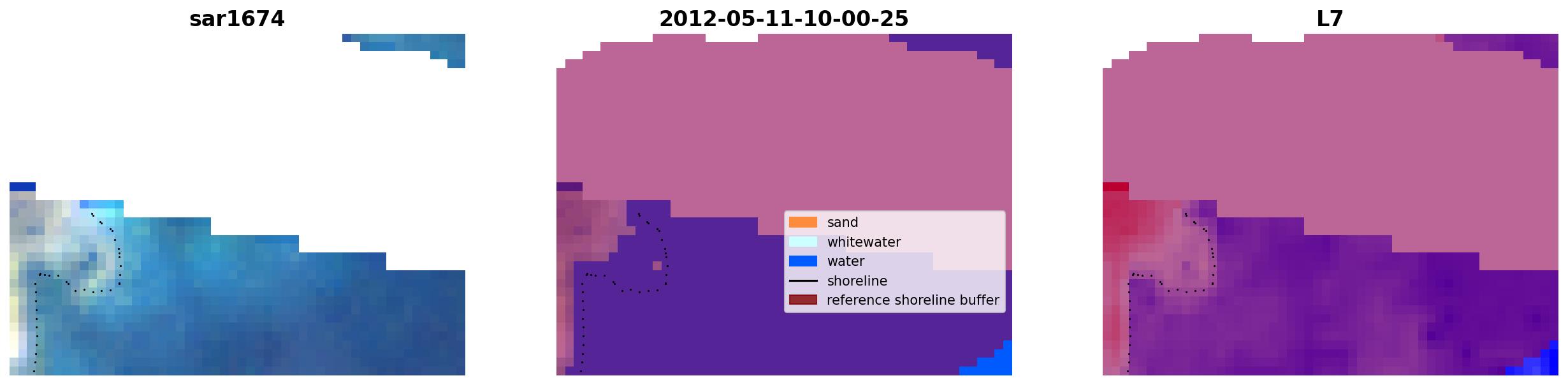 sar1674

2012-05-11-10-00-25

sand
whitewater
water
shoreline
reference shoreline buffer

L7